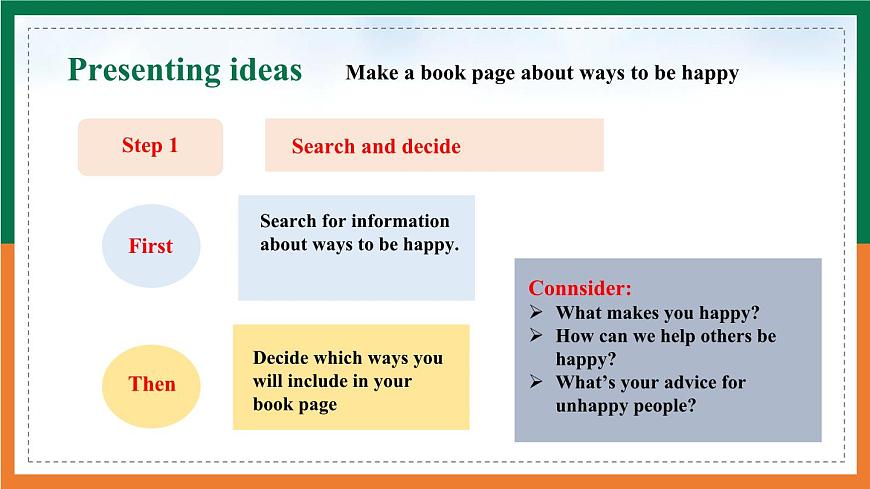 Presenting ideas

Make a book page about ways to be happy

Step 1

Search and decide

First

Search for information about ways to be happy.

Then

Decide which ways you will include in your book page

Connsider:
➢ What makes you happy?
➢ How can we help others be happy?
➢ What's your advice for unhappy people?